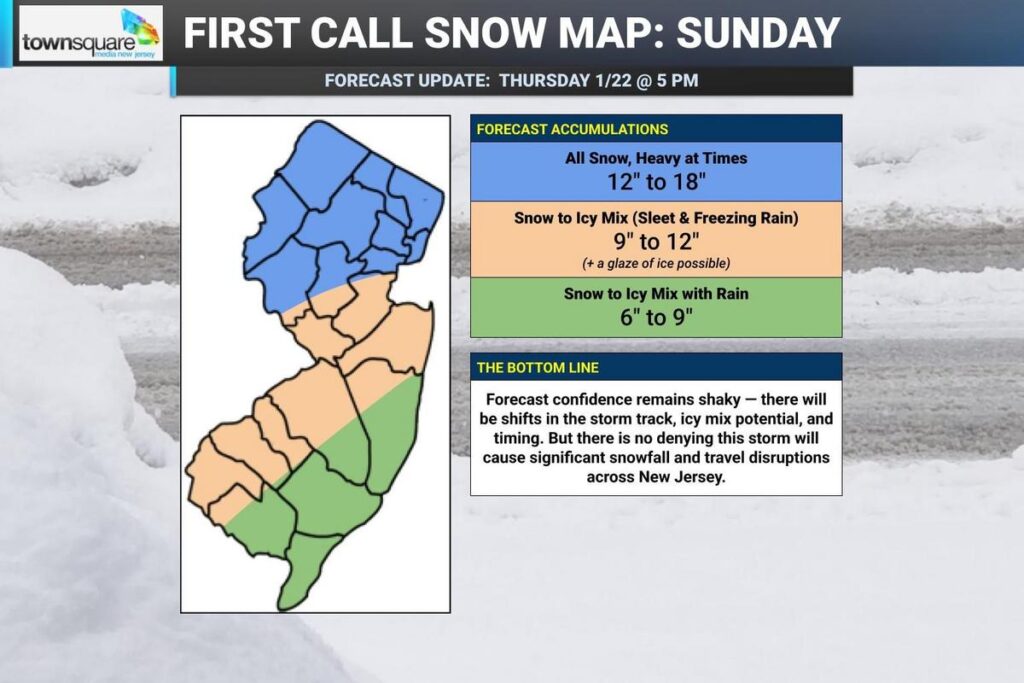 townsquare media new jersey

FIRST CALL SNOW MAP: SUNDAY

FORECAST UPDATE: THURSDAY 1/22 @ 5 PM

FORECAST ACCUMULATIONS

All Snow, Heavy at Times
12" to 18"

Snow to Icy Mix (Sleet & Freezing Rain)
9" to 12"
(+ a glaze of ice possible)

Snow to Icy Mix with Rain
6" to 9"

THE BOTTOM LINE

Forecast confidence remains shaky — there will be shifts in the storm track, icy mix potential, and timing. But there is no denying this storm will cause significant snowfall and travel disruptions across New Jersey.